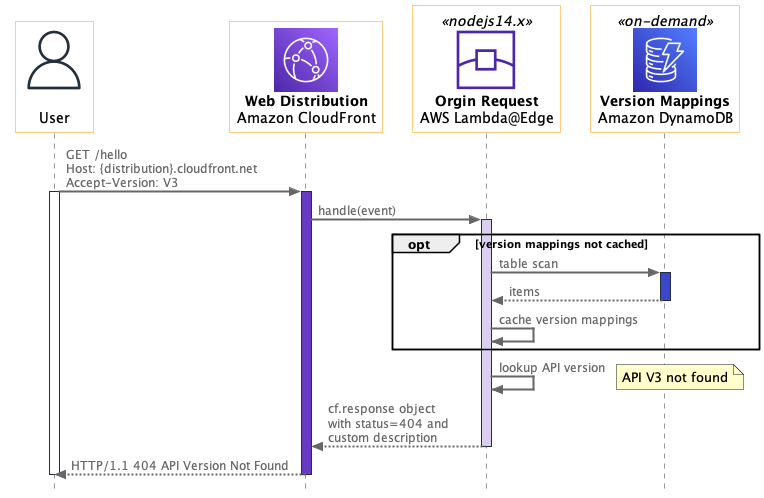 User

Web Distribution
Amazon CloudFront

«nodejs14.x»
Orgin Request
AWS Lambda@Edge

«on-demand»
Version Mappings
Amazon DynamoDB

GET /hello
Host: {distribution}.cloudfront.net
Accept-Version: V3

handle(event)

opt [version mappings not cached]

table scan

items

cache version mappings

lookup API version

API V3 not found

cf.response object
with status=404 and
custom description

HTTP/1.1 404 API Version Not Found